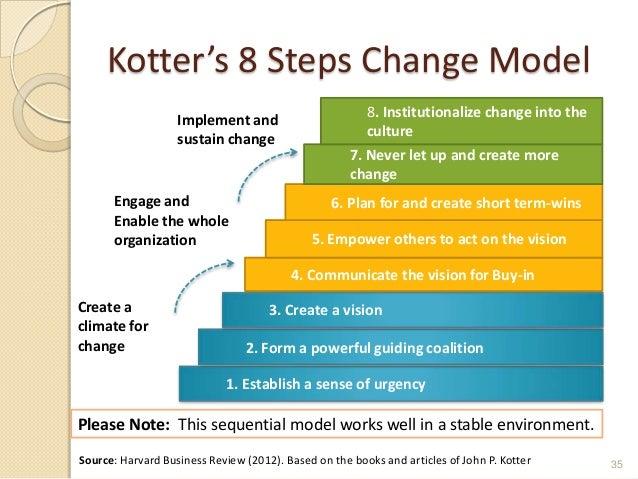 Kotter's 8 Steps Change Model

Implement and sustain change

8. Institutionalize change into the culture

7. Never let up and create more change

Engage and Enable the whole organization

6. Plan for and create short term-wins

5. Empower others to act on the vision

4. Communicate the vision for Buy-in

Create a climate for change

3. Create a vision

2. Form a powerful guiding coalition

1. Establish a sense of urgency

Please Note: This sequential model works well in a stable environment.

Source: Harvard Business Review (2012). Based on the books and articles of John P. Kotter

35